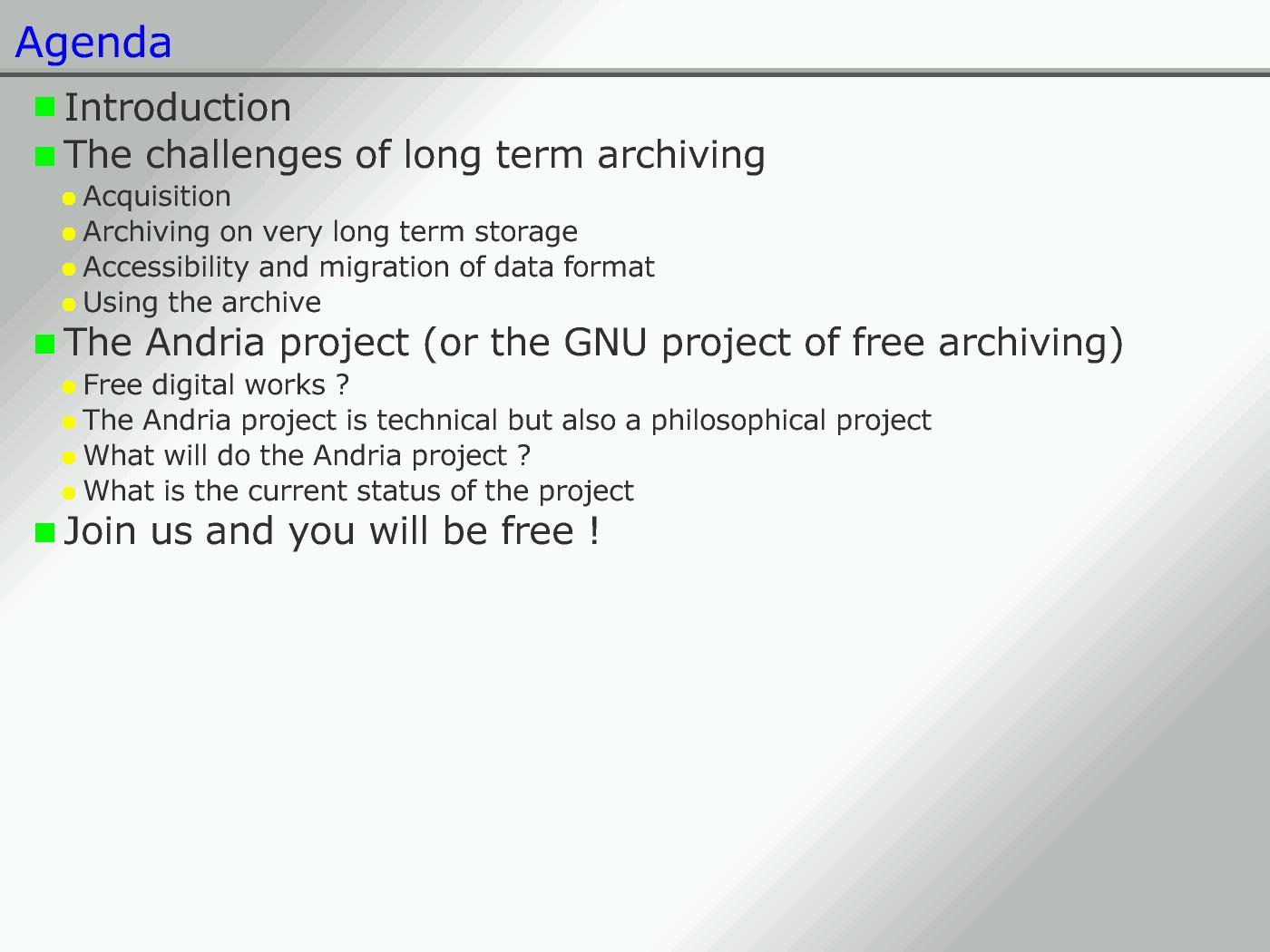 Agenda

Introduction

The challenges of long term archiving

Acquisition

Archiving on very long term storage

Accessibility and migration of data format

Using the archive

The Andria project (or the GNU project of free archiving)

Free digital works ?

The Andria project is technical but also a philosophical project

What will do the Andria project ?

What is the current status of the project

Join us and you will be free !